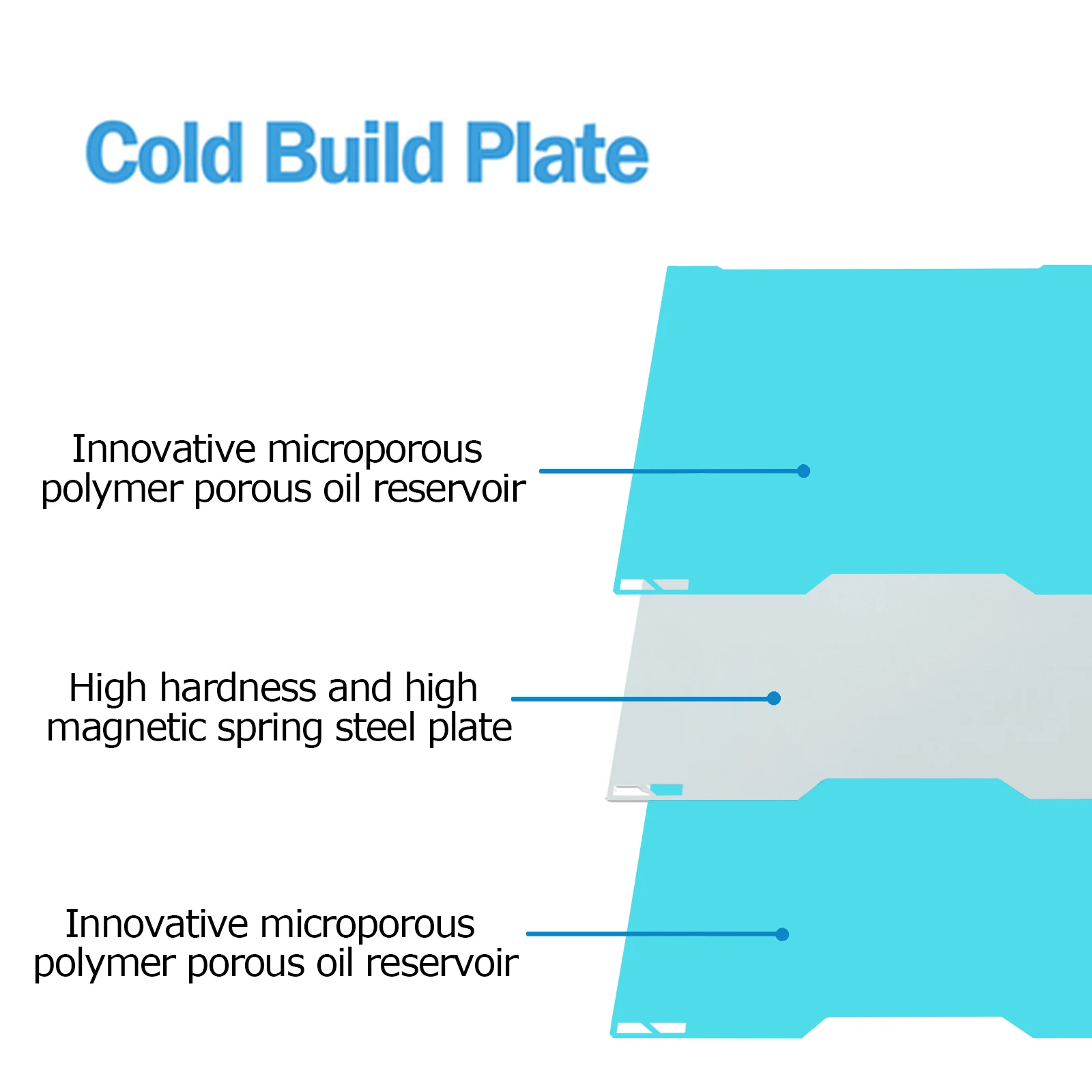 Cold Build Plate

Innovative microporous polymer porous oil reservoir

High hardness and high magnetic spring steel plate

Innovative microporous polymer porous oil reservoir